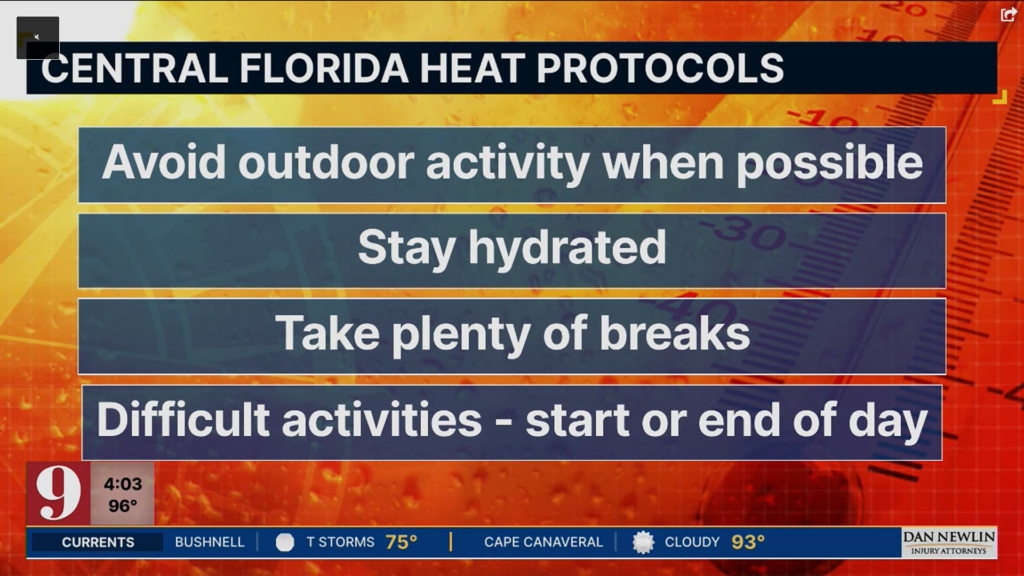 CENTRAL FLORIDA HEAT PROTOCOLS

Avoid outdoor activity when possible

Stay hydrated

Take plenty of breaks

Difficult activities - start or end of day

9

4:03
96°

CURRENTS BUSHNELL T STORMS 75° CAPE CANAVERAL CLOUDY 93°

DAN NEWLIN INJURY ATTORNEYS